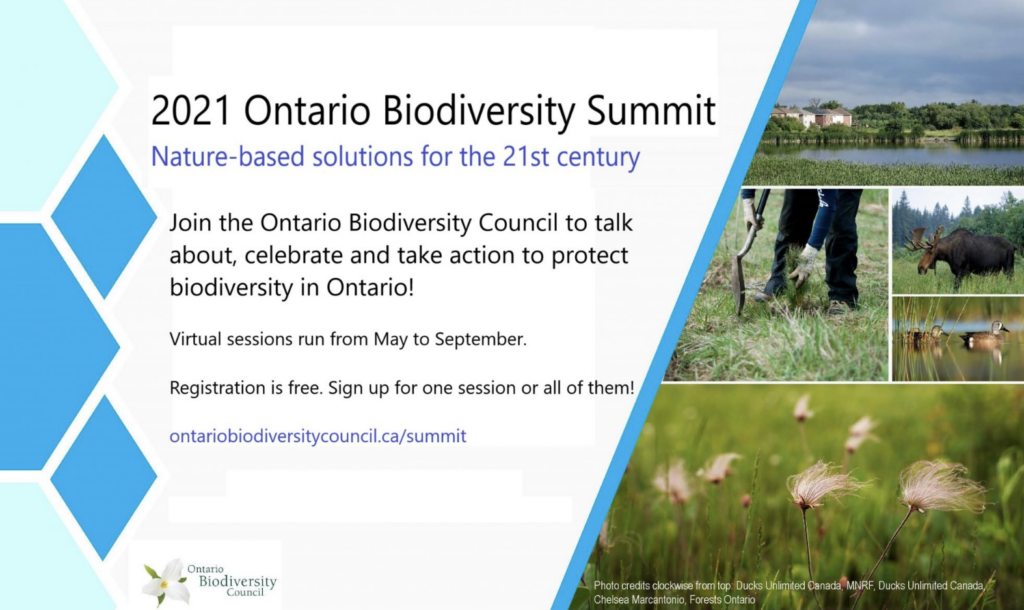 2021 Ontario Biodiversity Summit

Nature-based solutions for the 21st century

Join the Ontario Biodiversity Council to talk about, celebrate and take action to protect biodiversity in Ontario!

Virtual sessions run from May to September.

Registration is free. Sign up for one session or all of them!

ontariobiodiversitycouncil.ca/summit

Ontario Biodiversity Council

Photo credits clockwise from top: Ducks Unlimited Canada, MNRF, Ducks Unlimited Canada, Chelsea Marcantonio, Forests Ontario